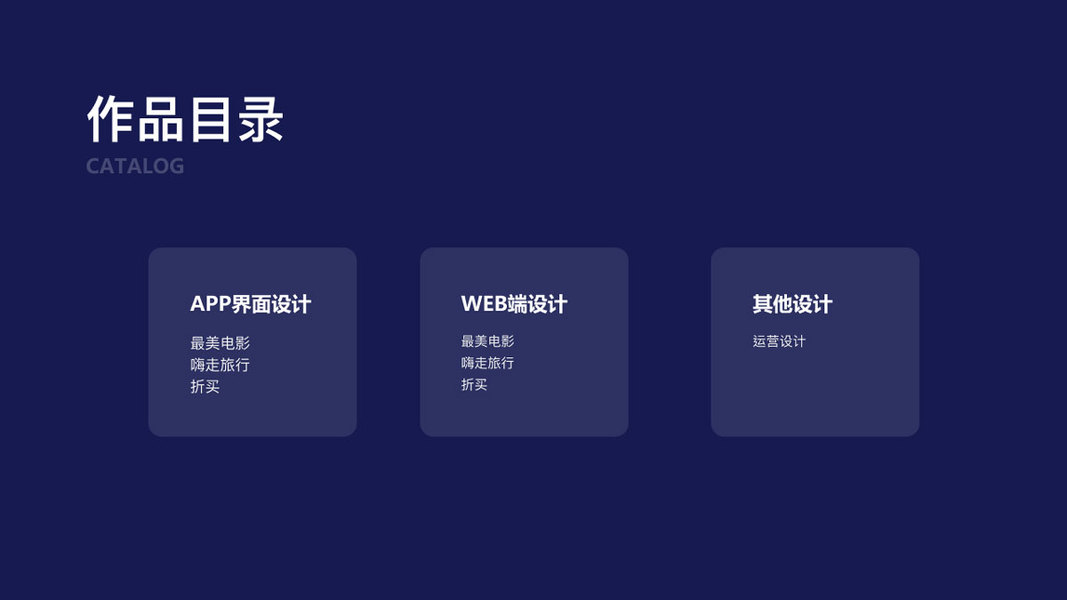 作品目录

CATALOG

APP界面设计

最美电影
嗨走旅行
折买

WEB端设计

最美电影
嗨走旅行
折买

其他设计

运营设计